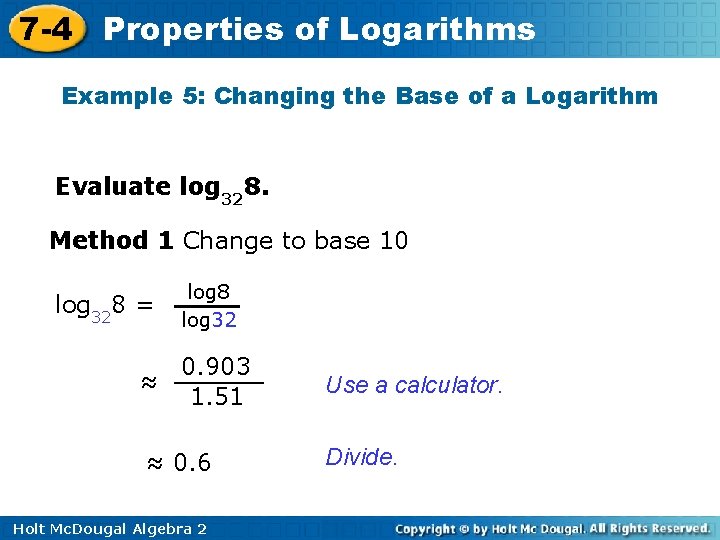 7-4 Properties of Logarithms

Example 5: Changing the Base of a Logarithm

Evaluate $\log_{32}8$.

Method 1 Change to base 10

$\log_{32}8 = \frac{\log 8}{\log 32}$

$\approx \frac{0.903}{1.51}$ Use a calculator.

$\approx 0.6$ Divide.

Holt McDougal Algebra 2

Copyright © by Holt Mc Dougal. All Rights Reserved.